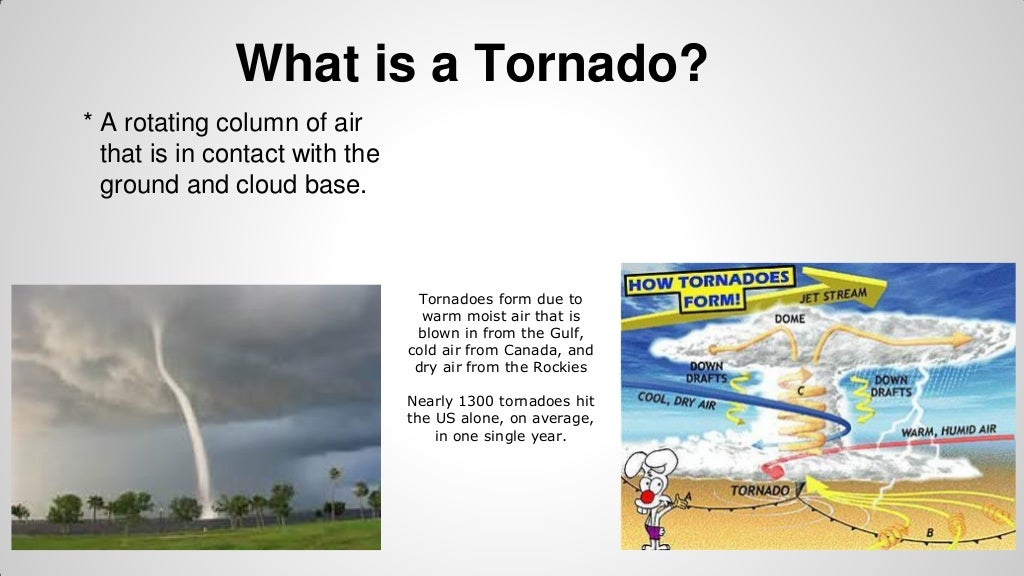 What is a Tornado?

* A rotating column of air that is in contact with the ground and cloud base.

Tornadoes form due to warm moist air that is blown in from the Gulf, cold air from Canada, and dry air from the Rockies

Nearly 1300 tornadoes hit the US alone, on average, in one single year.

HOW TORNADOES FORM!
JET STREAM
DOME
DOWN DRAFTS
C
DOWN DRAFTS
COOL, DRY AIR
WARM, HUMID AIR
TORNADO
A
B